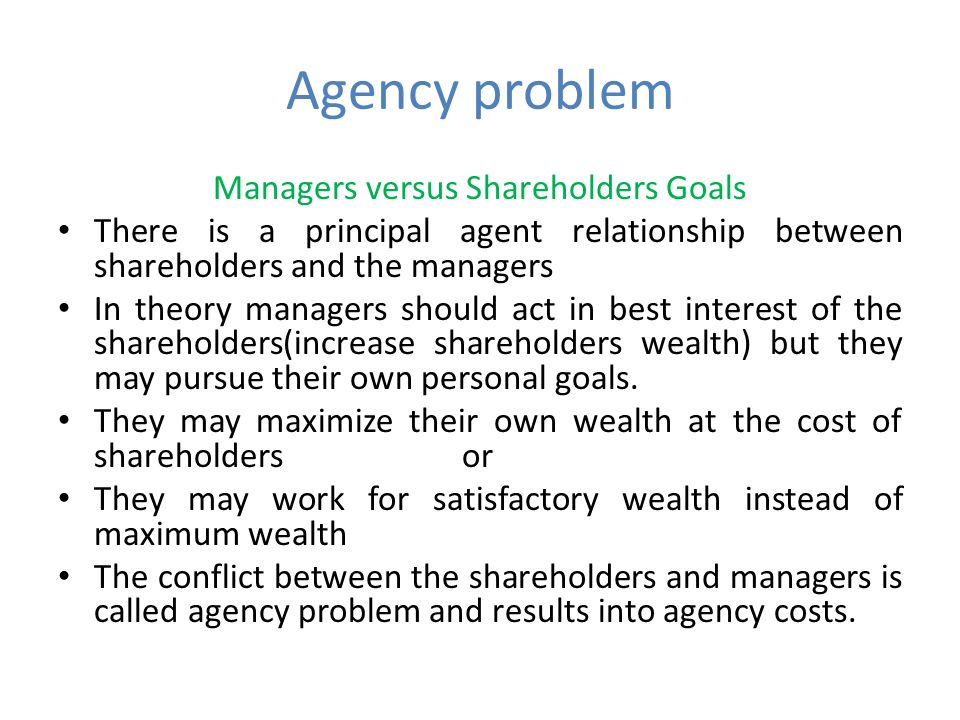 Agency problem

Managers versus Shareholders Goals

• There is a principal agent relationship between shareholders and the managers
• In theory managers should act in best interest of the shareholders(increase shareholders wealth) but they may pursue their own personal goals.
• They may maximize their own wealth at the cost of shareholders or
• They may work for satisfactory wealth instead of maximum wealth
• The conflict between the shareholders and managers is called agency problem and results into agency costs.